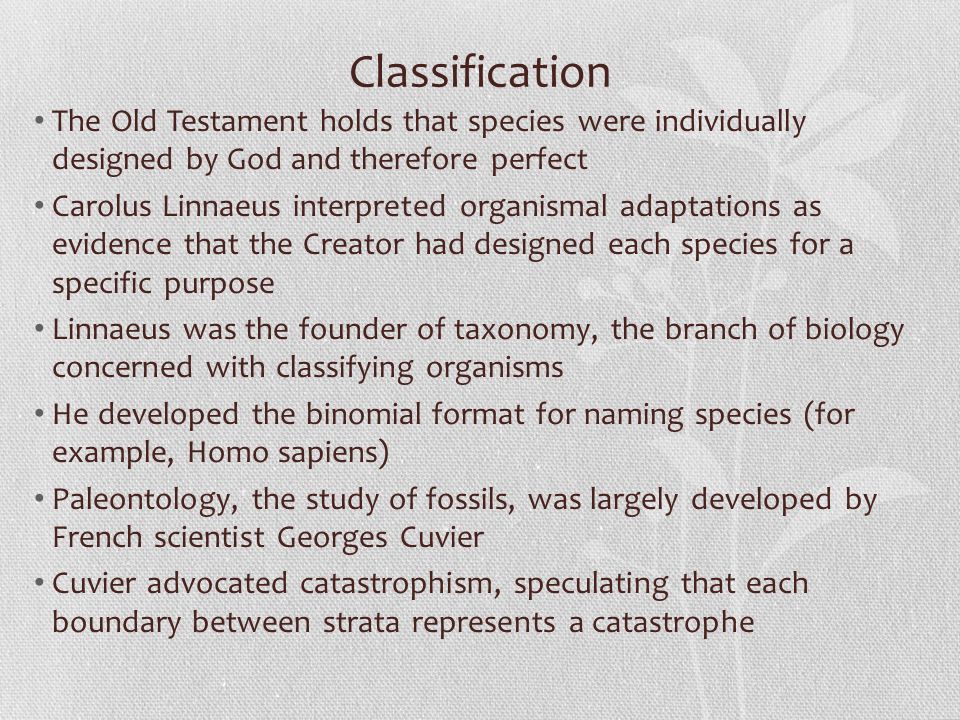 Classification

• The Old Testament holds that species were individually designed by God and therefore perfect

• Carolus Linnaeus interpreted organismal adaptations as evidence that the Creator had designed each species for a specific purpose

• Linnaeus was the founder of taxonomy, the branch of biology concerned with classifying organisms

• He developed the binomial format for naming species (for example, Homo sapiens)

• Paleontology, the study of fossils, was largely developed by French scientist Georges Cuvier

• Cuvier advocated catastrophism, speculating that each boundary between strata represents a catastrophe